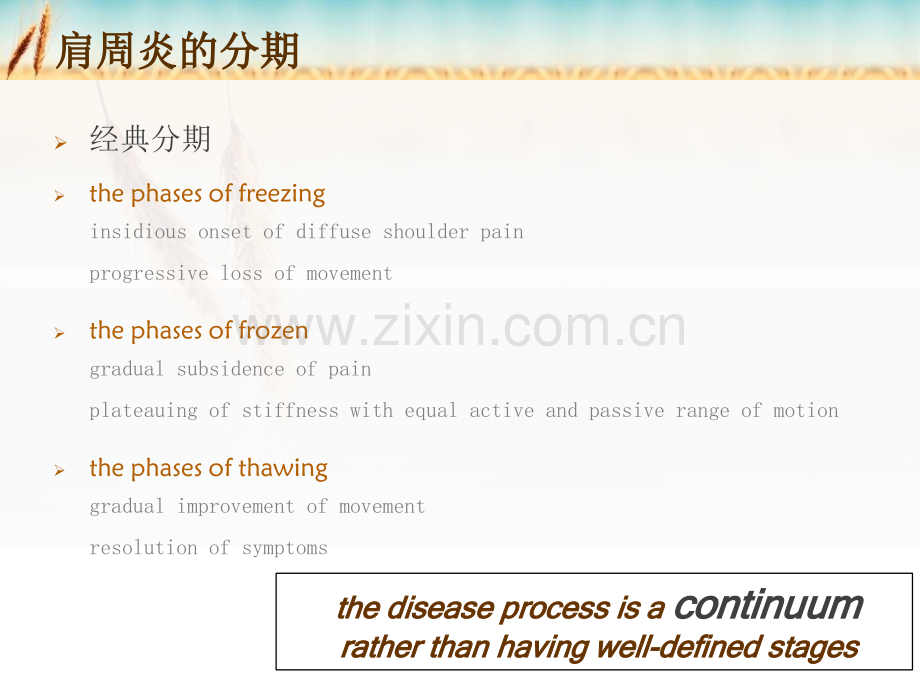 肩周炎的分期

➢ 经典分期

➢ the phases of freezing

insidious onset of diffuse shoulder pain

progressive loss of movement

➢ the phases of frozen

gradual subsidence of pain

plateauing of stiffness with equal active and passive range of motion

➢ the phases of thawing

gradual improvement of movement

resolution of symptoms

the disease process is a continuum rather than having well-defined stages

www.zixin.com.cn